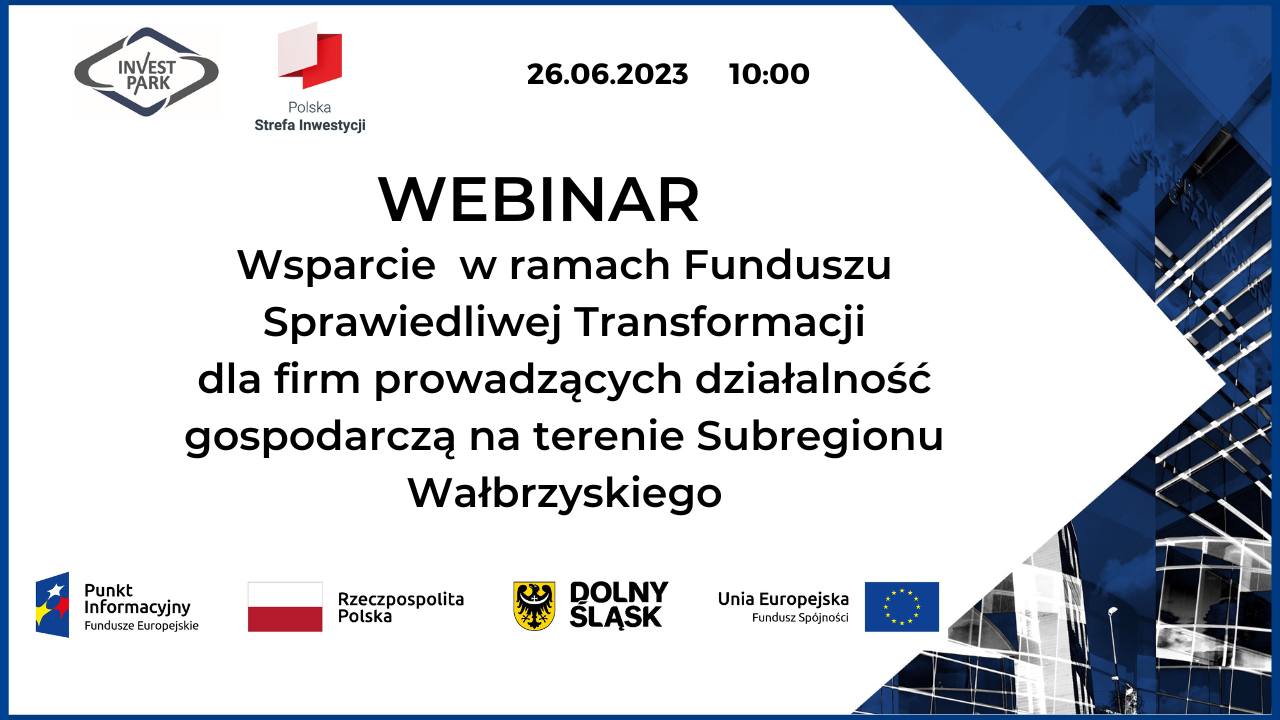 INVEST PARK

Polska
Strefa Inwestycji

26.06.2023 10:00

WEBINAR

Wsparcie w ramach Funduszu Sprawiedliwej Transformacji dla firm prowadzących działalność gospodarczą na terenie Subregionu Wałbrzyskiego

Punkt Informacyjny
Fundusze Europejskie

Rzeczpospolita Polska

DOLNY ŚLĄSK

Unia Europejska
Fundusz Spójności